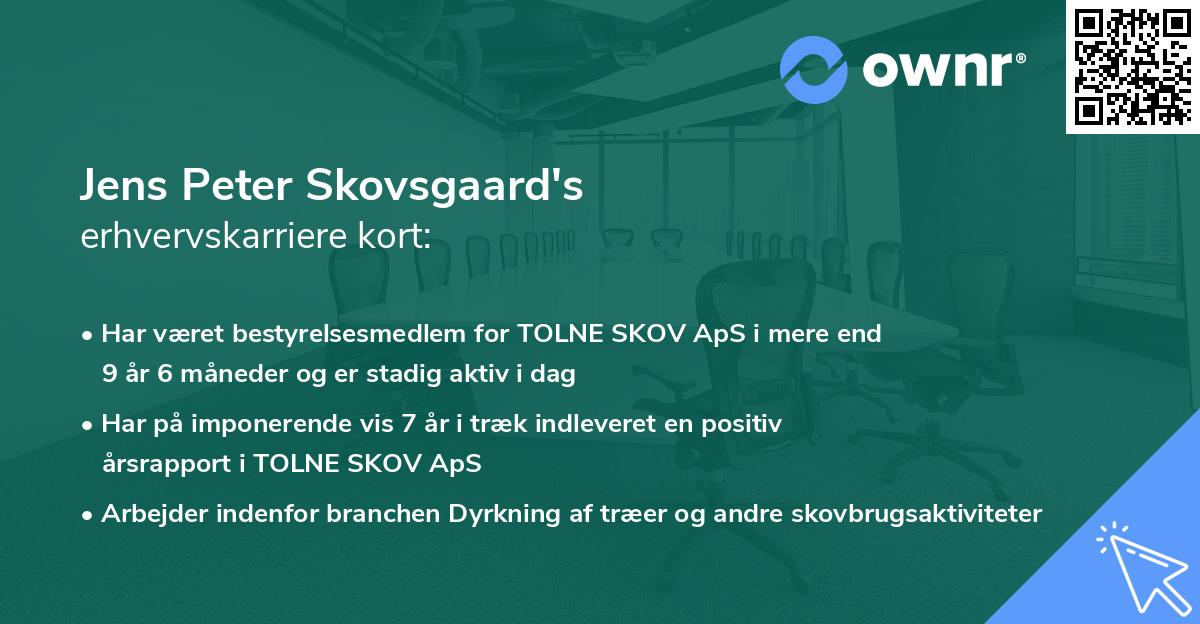 ownr®

Jens Peter Skovsgaard's
erhvervskarriere kort:

• Har været bestyrelsesmedlem for TOLNE SKOV ApS i mere end 9 år 6 måneder og er stadig aktiv i dag

• Har på imponerende vis 7 år i træk indleveret en positiv årsrapport i TOLNE SKOV ApS

• Arbejder indenfor branchen Dyrkning af træer og andre skovbrugsaktiviteter